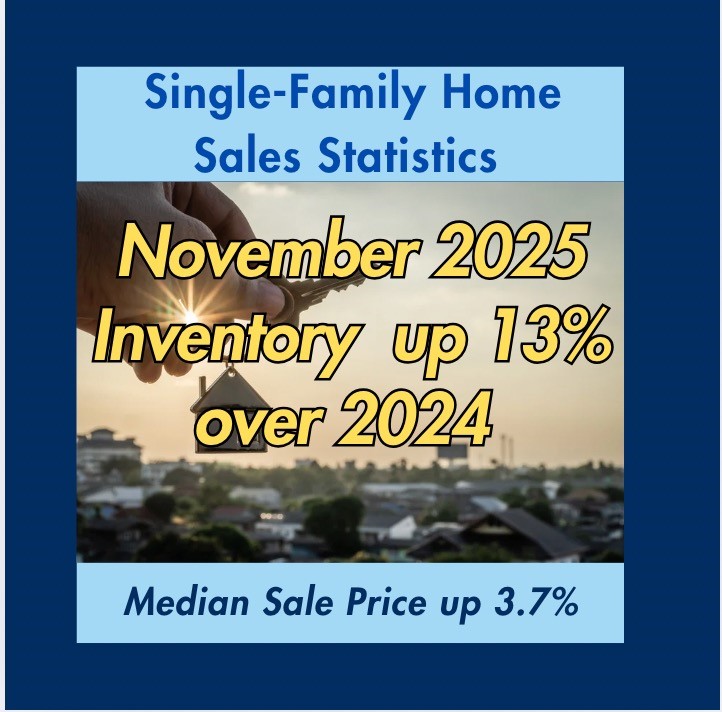 Single-Family Home Sales Statistics

November 2025 Inventory up 13% over 2024

Median Sale Price up 3.7%